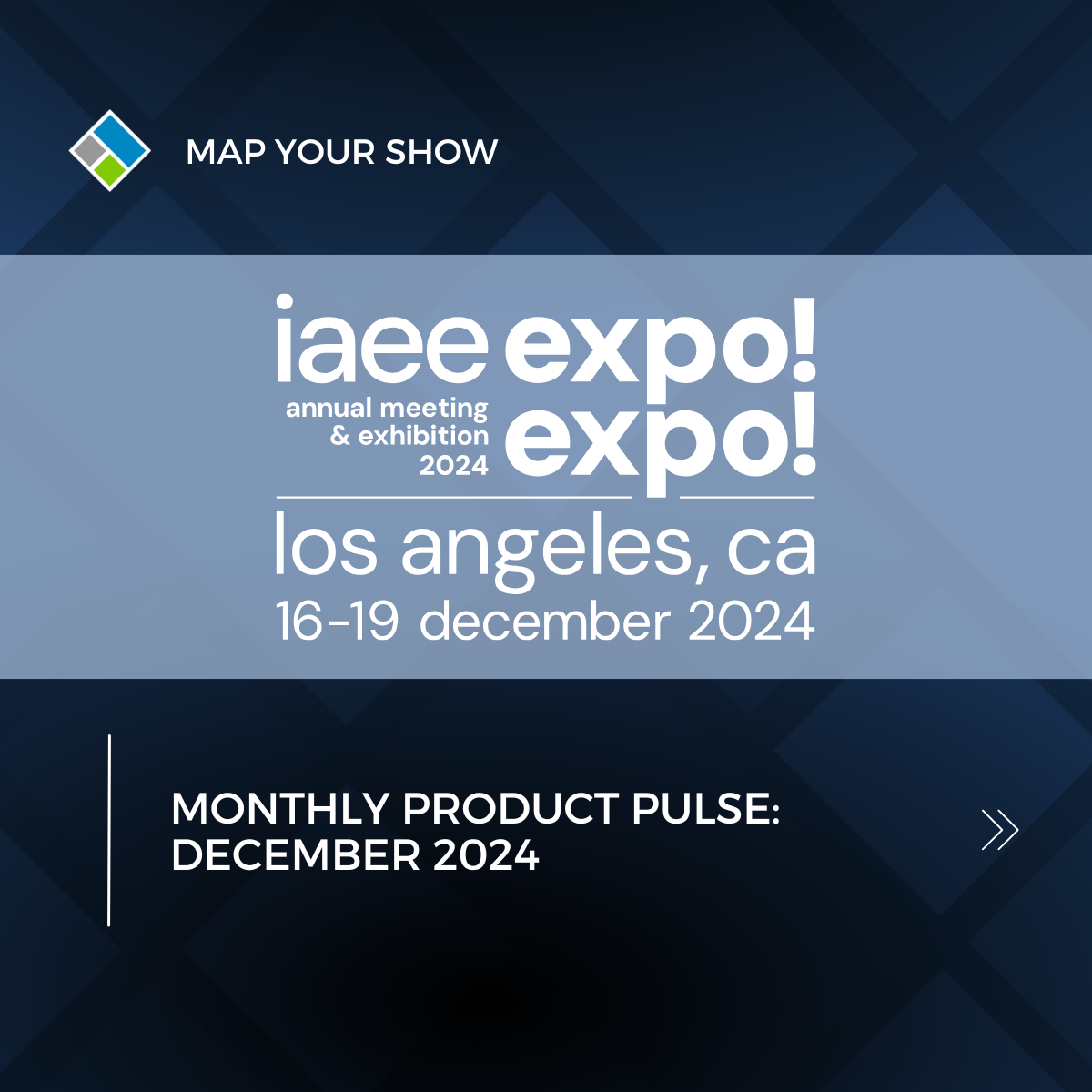 MAP YOUR SHOW

iaee expo! expo!
annual meeting & exhibition 2024

los angeles, ca
16-19 december 2024

MONTHLY PRODUCT PULSE: DECEMBER 2024